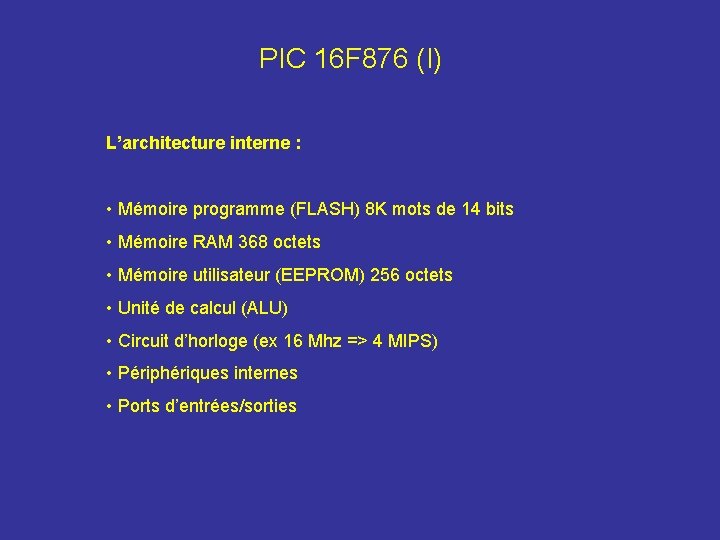 PIC 16F876 (I)

L'architecture interne :

• Mémoire programme (FLASH) 8K mots de 14 bits

• Mémoire RAM 368 octets

• Mémoire utilisateur (EEPROM) 256 octets

• Unité de calcul (ALU)

• Circuit d'horloge (ex 16 Mhz => 4 MIPS)

• Périphériques internes

• Ports d'entrées/sorties